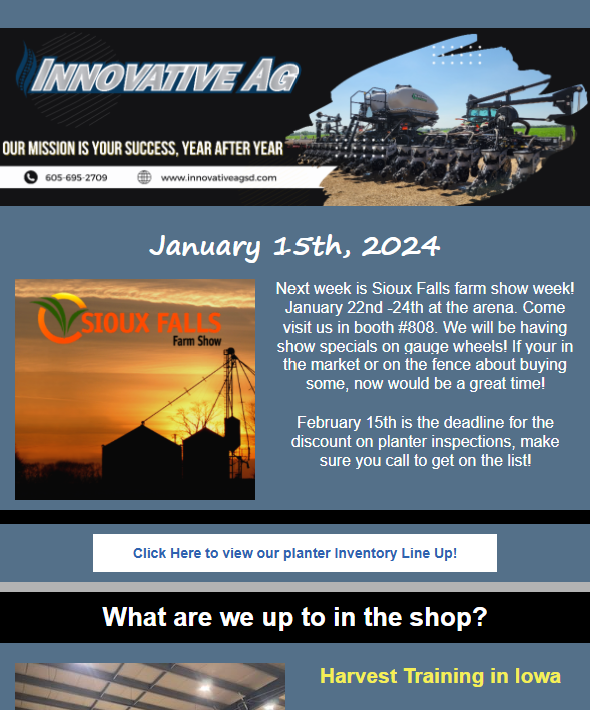 INNOVATIVE AG

OUR MISSION IS YOUR SUCCESS, YEAR AFTER YEAR

605-695-2709

www.innovativeagsd.com

January 15th, 2024

SIOUX FALLS
Farm Show

Next week is Sioux Falls farm show week! January 22nd -24th at the arena. Come visit us in booth #808. We will be having show specials on gauge wheels! If your in the market or on the fence about buying some, now would be a great time!

February 15th is the deadline for the discount on planter inspections, make sure you call to get on the list!

Click Here to view our planter Inventory Line Up!

What are we up to in the shop?

Harvest Training in Iowa